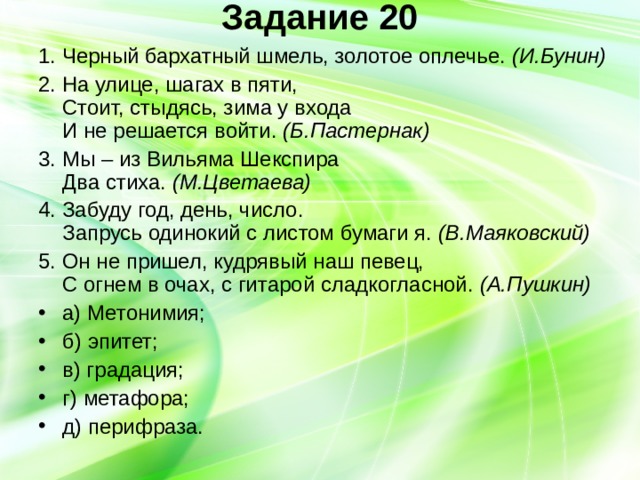 Задание 20

1. Черный бархатный шмель, золотое оплечье. (И.Бунин)
2. На улице, шагах в пяти,
Стоит, стыдясь, зима у входа
И не решается войти. (Б.Пастернак)
3. Мы – из Вильяма Шекспира
Два стиха. (М.Цветаева)
4. Забуду год, день, число.
Запрусь одинокий с листом бумаги я. (В.Маяковский)
5. Он не пришел, кудрявый наш певец,
С огнем в очах, с гитарой сладкогласной. (А.Пушкин)

• а) Метонимия;
• б) эпитет;
• в) градация;
• г) метафора;
• д) перифраза.